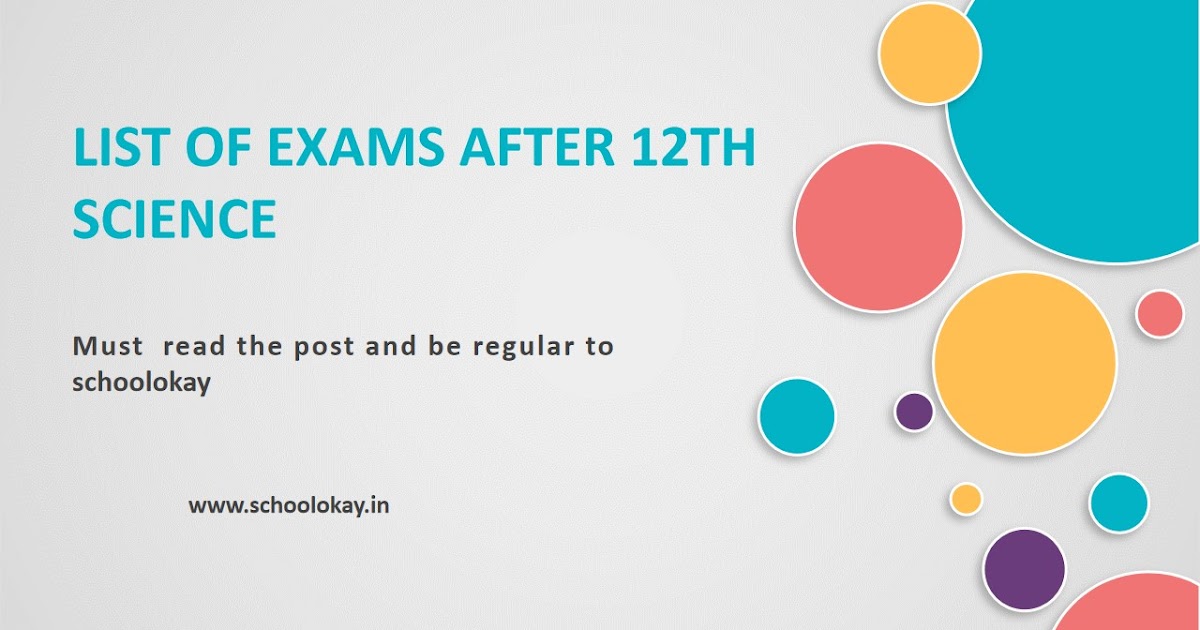 LIST OF EXAMS AFTER 12TH SCIENCE

Must read the post and be regular to schoolokay

www.schoolokay.in